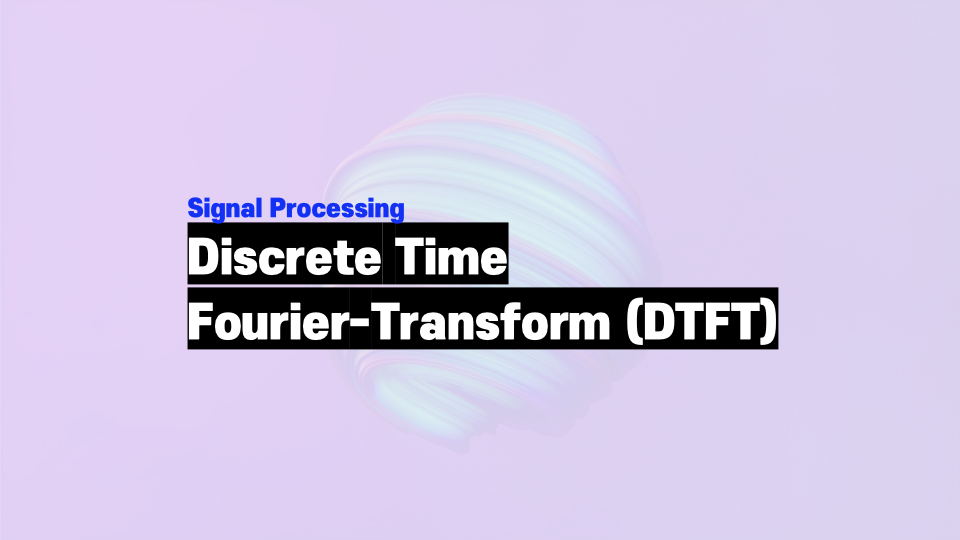 Signal Processing

Discrete Time Fourier-Transform (DTFT)